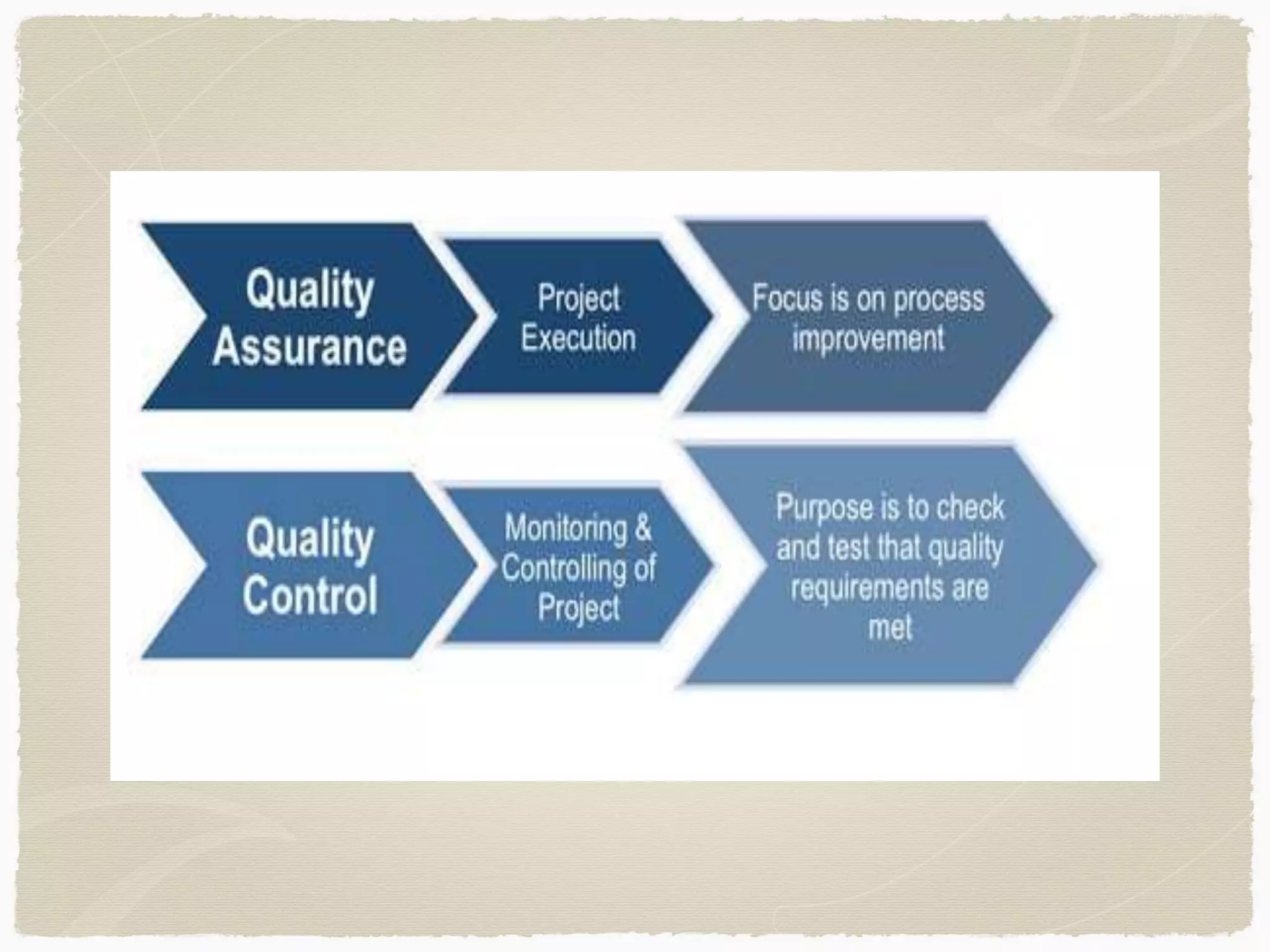 Quality Assurance

Project Execution

Focus is on process improvement

Quality Control

Monitoring & Controlling of Project

Purpose is to check and test that quality requirements are met